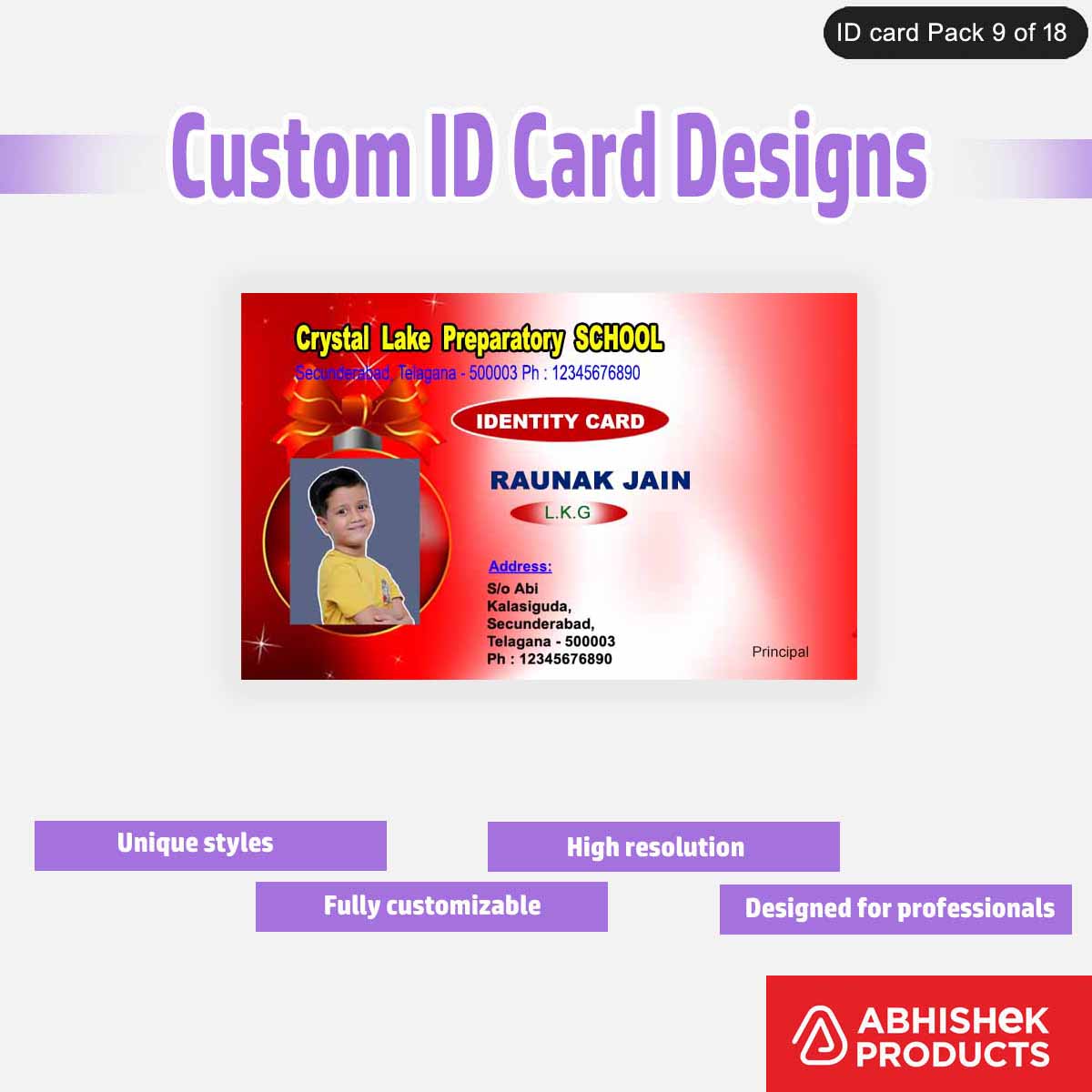 ID card Pack 9 of 18

Custom ID Card Designs

Crystal Lake Preparatory SCHOOL
Secunderabad, Telagana - 500003 Ph : 12345676890

IDENTITY CARD

RAUNAK JAIN
L.K.G

Address:
S/o Abi
Kalasiguda,
Secunderabad,
Telagana - 500003
Ph : 12345676890

Principal

Unique styles

High resolution

Fully customizable

Designed for professionals

ABHISHEK PRODUCTS